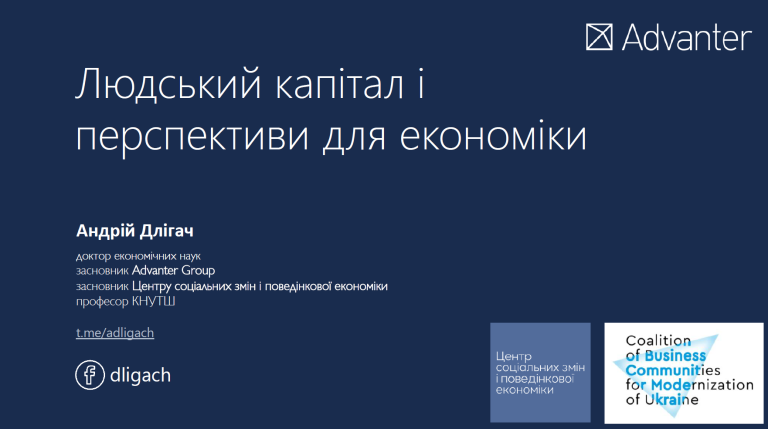 Advanter

Людський капітал і перспективи для економіки

Андрій Длігач

доктор економічних наук
засновник Advanter Group
засновник Центру соціальних змін і поведінкової економіки
професор КНУТШ

t.me/adligach

dligach

Центр соціальних змін і поведінкової економіки

Coalition of Business Communities for Modernization of Ukraine